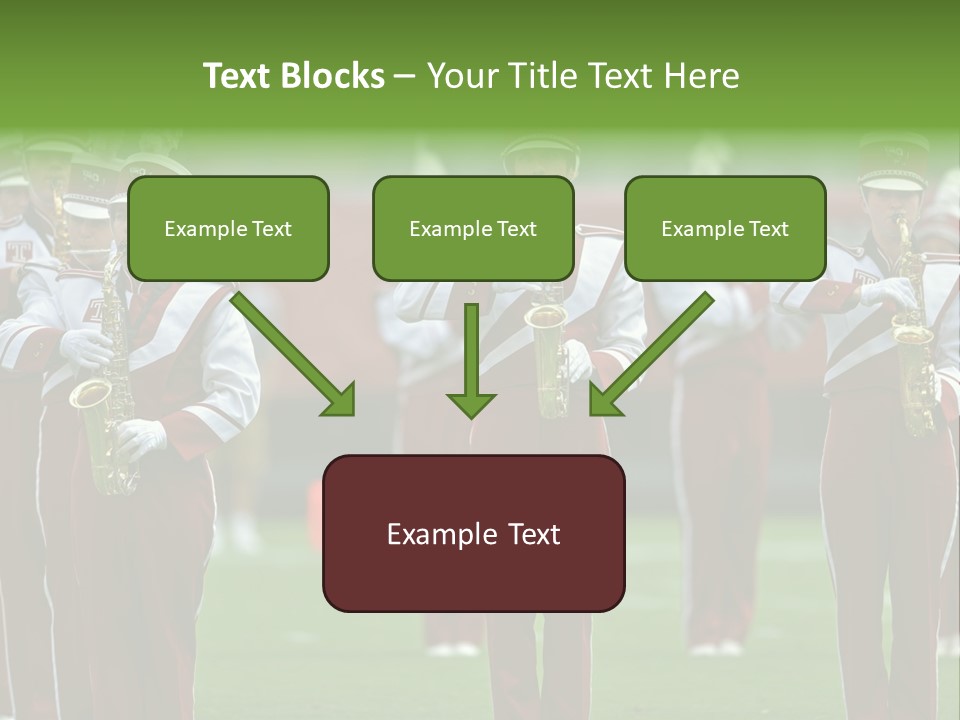 Text Blocks – Your Title Text Here

Example Text

Example Text

Example Text

Example Text